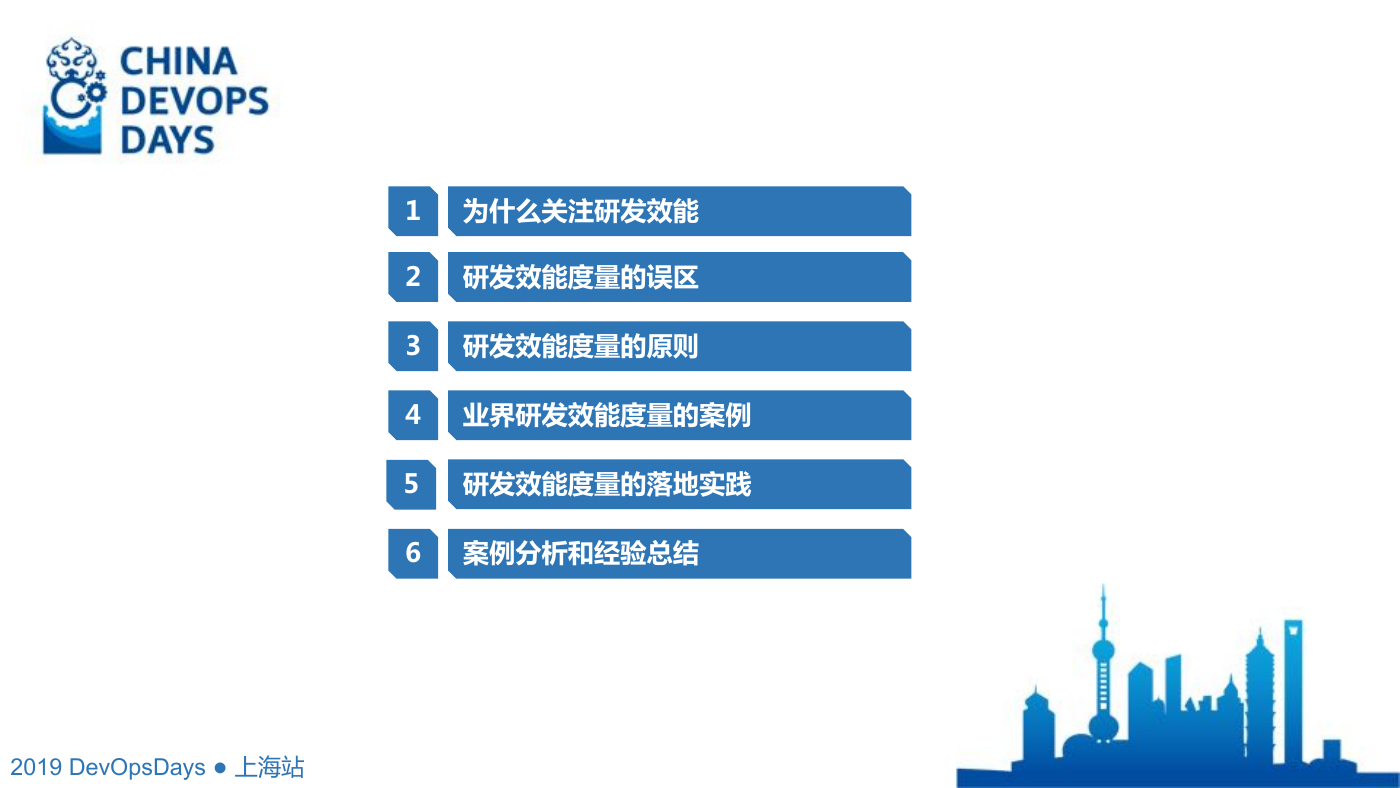 CHINA DEVOPS DAYS

1 为什么关注研发效能

2 研发效能度量的误区

3 研发效能度量的原则

4 业界研发效能度量的案例

5 研发效能度量的落地实践

6 案例分析和经验总结

2019 DevOpsDays ● 上海站